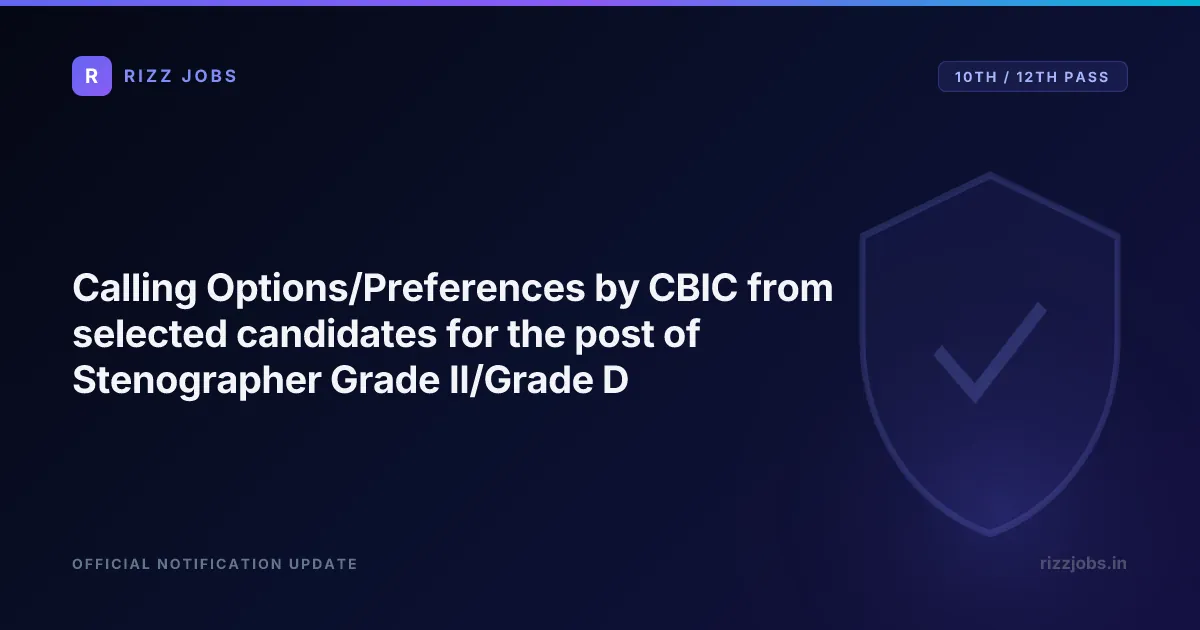 R RIZZ JOBS

10TH / 12TH PASS

Calling Options/Preferences by CBIC from selected candidates for the post of Stenographer Grade II/Grade D

OFFICIAL NOTIFICATION UPDATE

rizzjobs.in